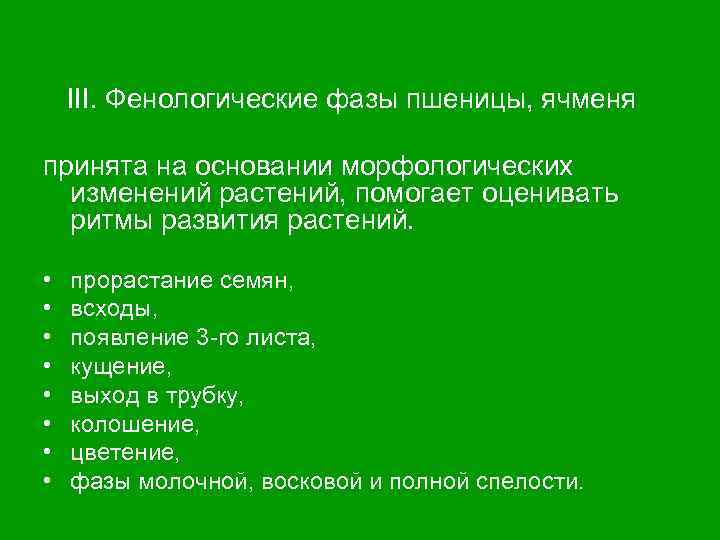 III. Фенологические фазы пшеницы, ячменя

принята на основании морфологических изменений растений, помогает оценивать ритмы развития растений.

• прорастание семян,
• всходы,
• появление 3-го листа,
• кущение,
• выход в трубку,
• колошение,
• цветение,
• фазы молочной, восковой и полной спелости.